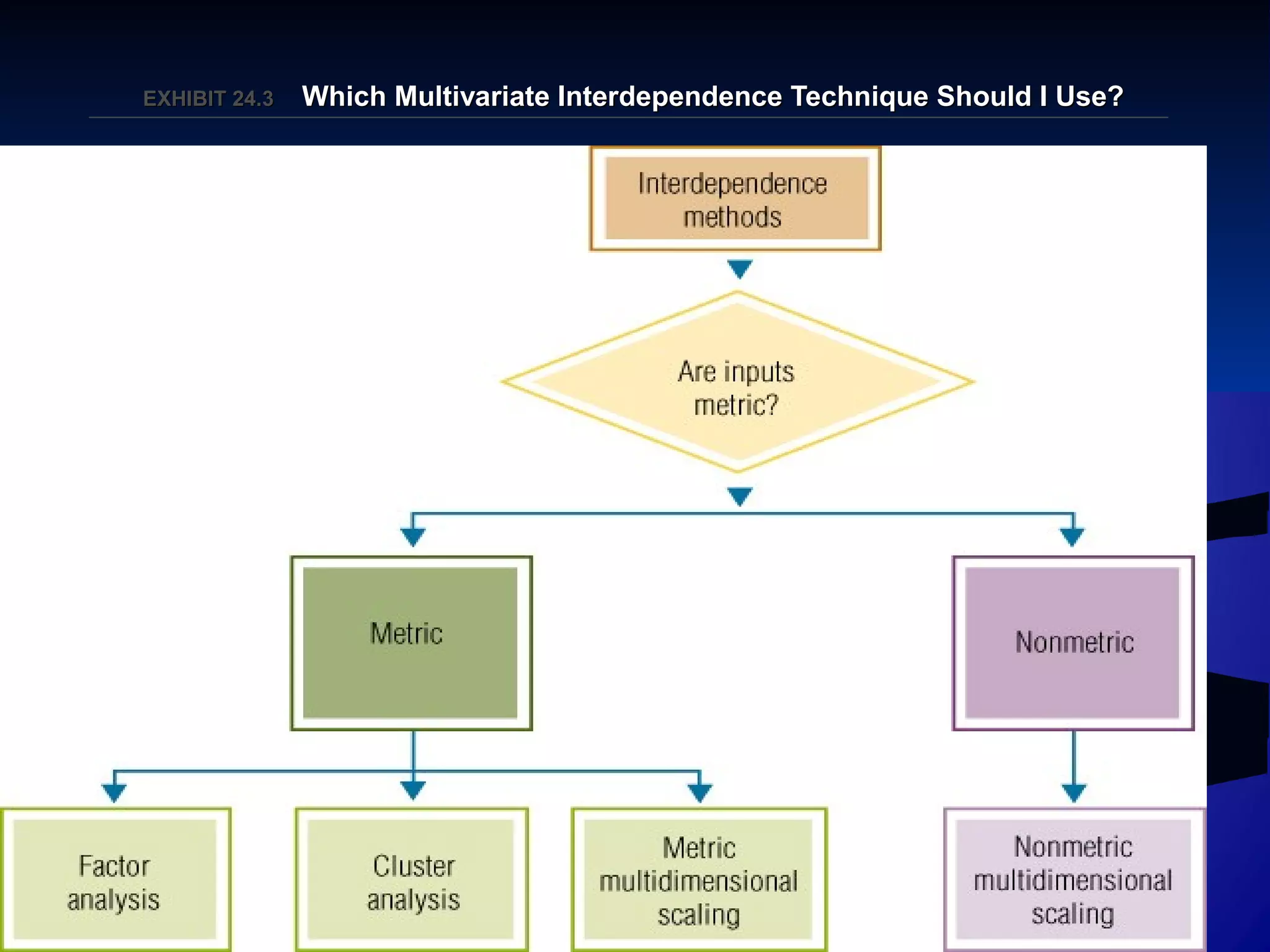 EXHIBIT 24.3 Which Multivariate Interdependence Technique Should I Use?

Interdependence methods

Are inputs metric?

Metric

Nonmetric

Factor analysis

Cluster analysis

Metric multidimensional scaling

Nonmetric multidimensional scaling